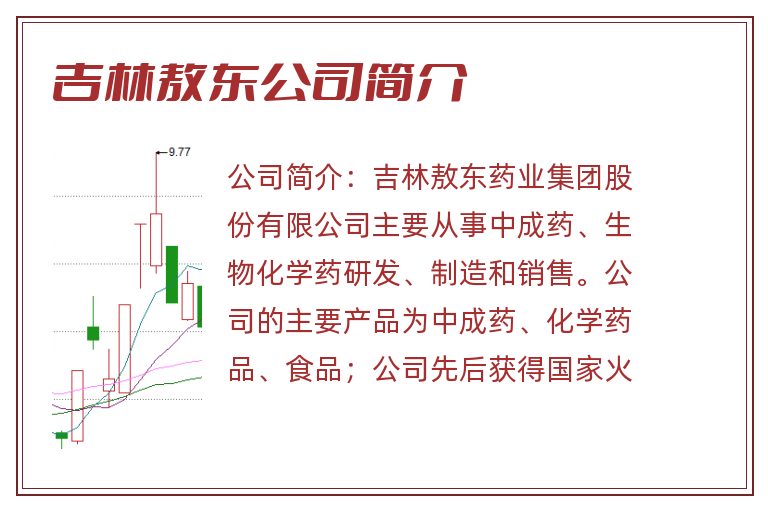 吉林敖东公司简介

9.77

公司简介：吉林敖东药业集团股份有限公司主要从事中成药、生物化学药研发、制造和销售。公司的主要产品为中成药、化学药品、食品；公司先后获得国家火